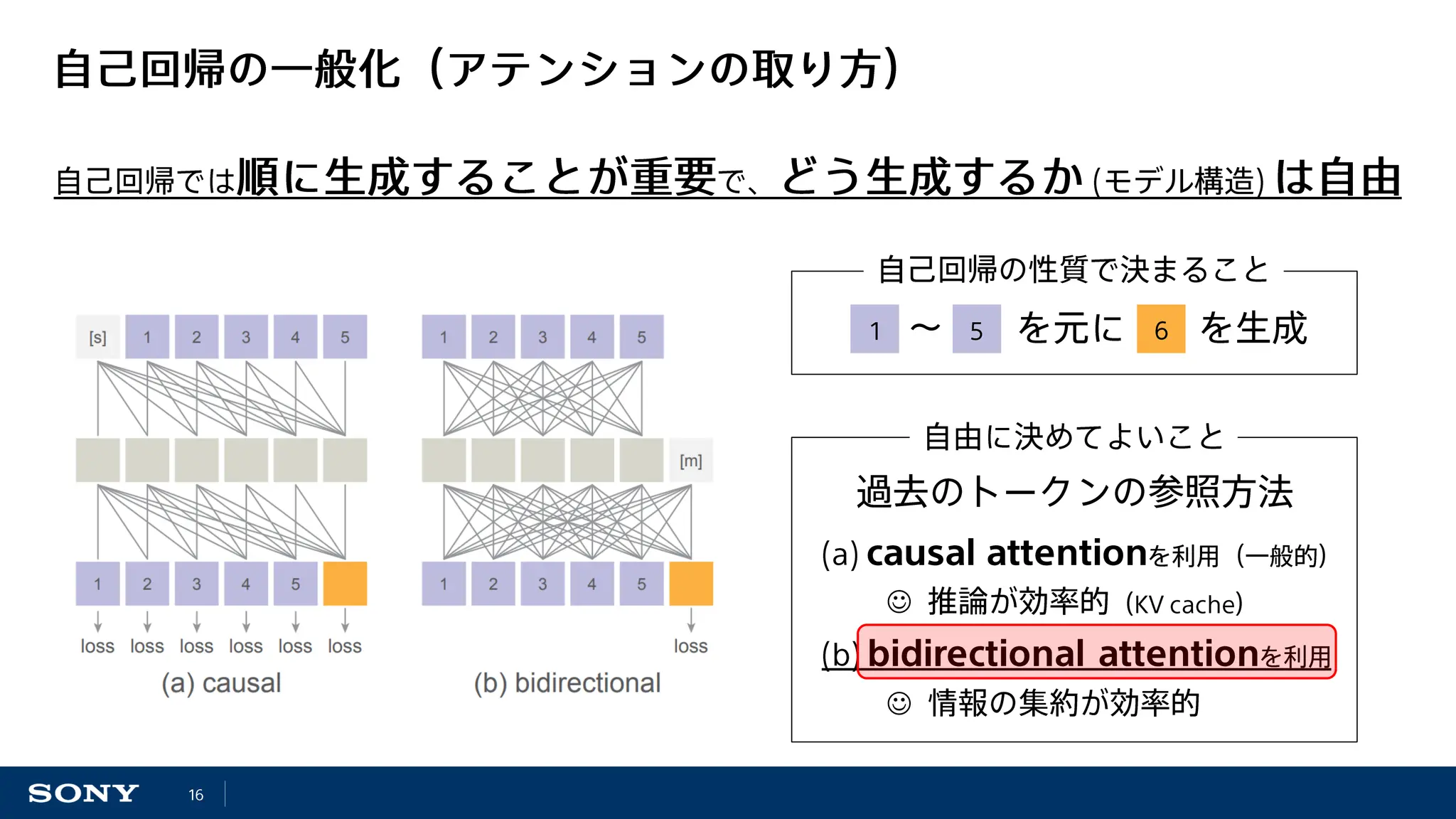 自己回帰の一般化（アテンションの取り方）

自己回帰では順に生成することが重要で、どう生成するか (モデル構造) は自由

[s] 1 2 3 4 5

1 2 3 4 5 

loss loss loss loss loss loss

(a) causal

1 2 3 4 5

[m]

1 2 3 4 5

loss

(b) bidirectional

自己回帰の性質で決まること

1 ～ 5 を元に 6 を生成

自由に決めてよいこと

過去のトークンの参照方法

(a) causal attentionを利用（一般的）

☺ 推論が効率的（KV cache）

(b) bidirectional attentionを利用

☺ 情報の集約が効率的

SONY 16